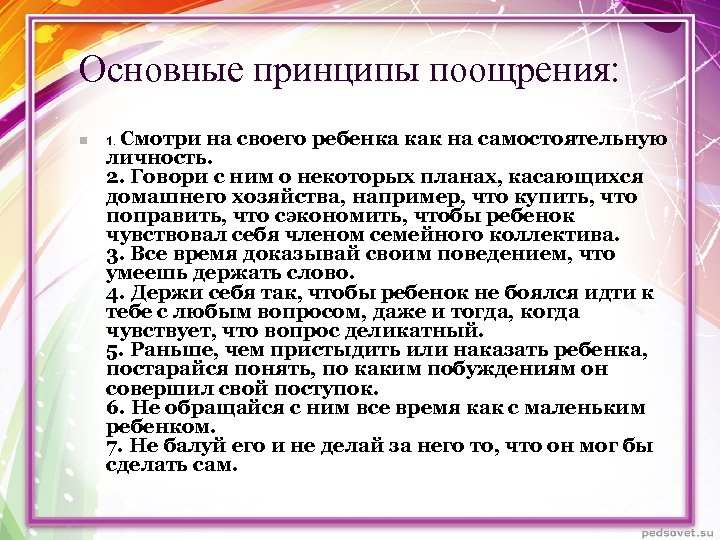 Основные принципы поощрения:

1. Смотри на своего ребенка как на самостоятельную личность.
2. Говори с ним о некоторых планах, касающихся домашнего хозяйства, например, что купить, что поправить, что сэкономить, чтобы ребенок чувствовал себя членом семейного коллектива.
3. Все время доказывай своим поведением, что умеешь держать слово.
4. Держи себя так, чтобы ребенок не боялся идти к тебе с любым вопросом, даже и тогда, когда чувствует, что вопрос деликатный.
5. Раньше, чем пристыдить или наказать ребенка, постарайся понять, по каким побуждениям он совершил свой поступок.
6. Не обращайся с ним все время как с маленьким ребенком.
7. Не балуй его и не делай за него то, что он мог бы сделать сам.

pedsovet.su